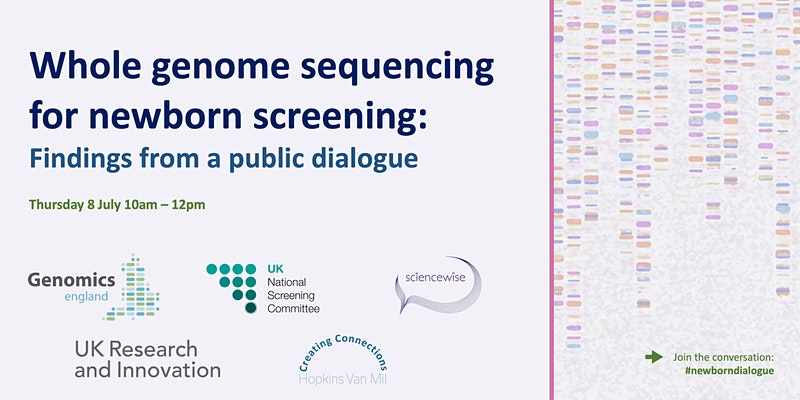 Whole genome sequencing for newborn screening:
Findings from a public dialogue

Thursday 8 July 10am – 12pm

Genomics england

UK National Screening Committee

sciencewise

UK Research and Innovation

Creating Connections
Hopkins Van Mil

Join the conversation: #newborndialogue